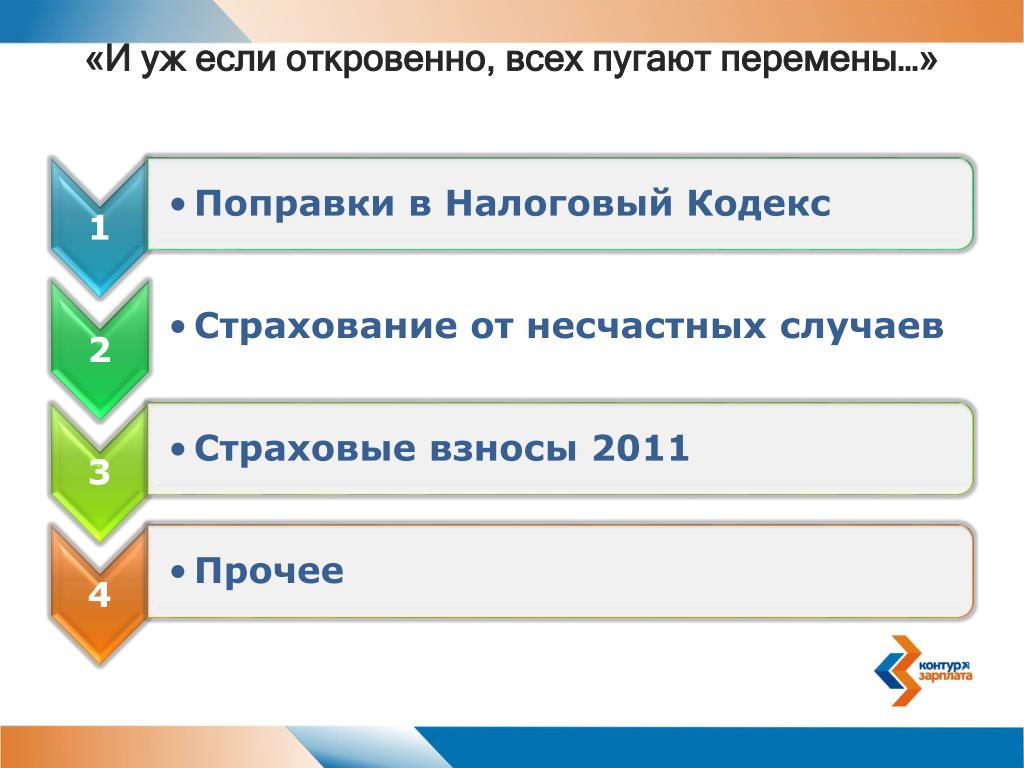 «И уж если откровенно, всех пугают перемены…»

1
• Поправки в Налоговый Кодекс

2
• Страхование от несчастных случаев

3
• Страховые взносы 2011

4
• Прочее

контур
зарплата